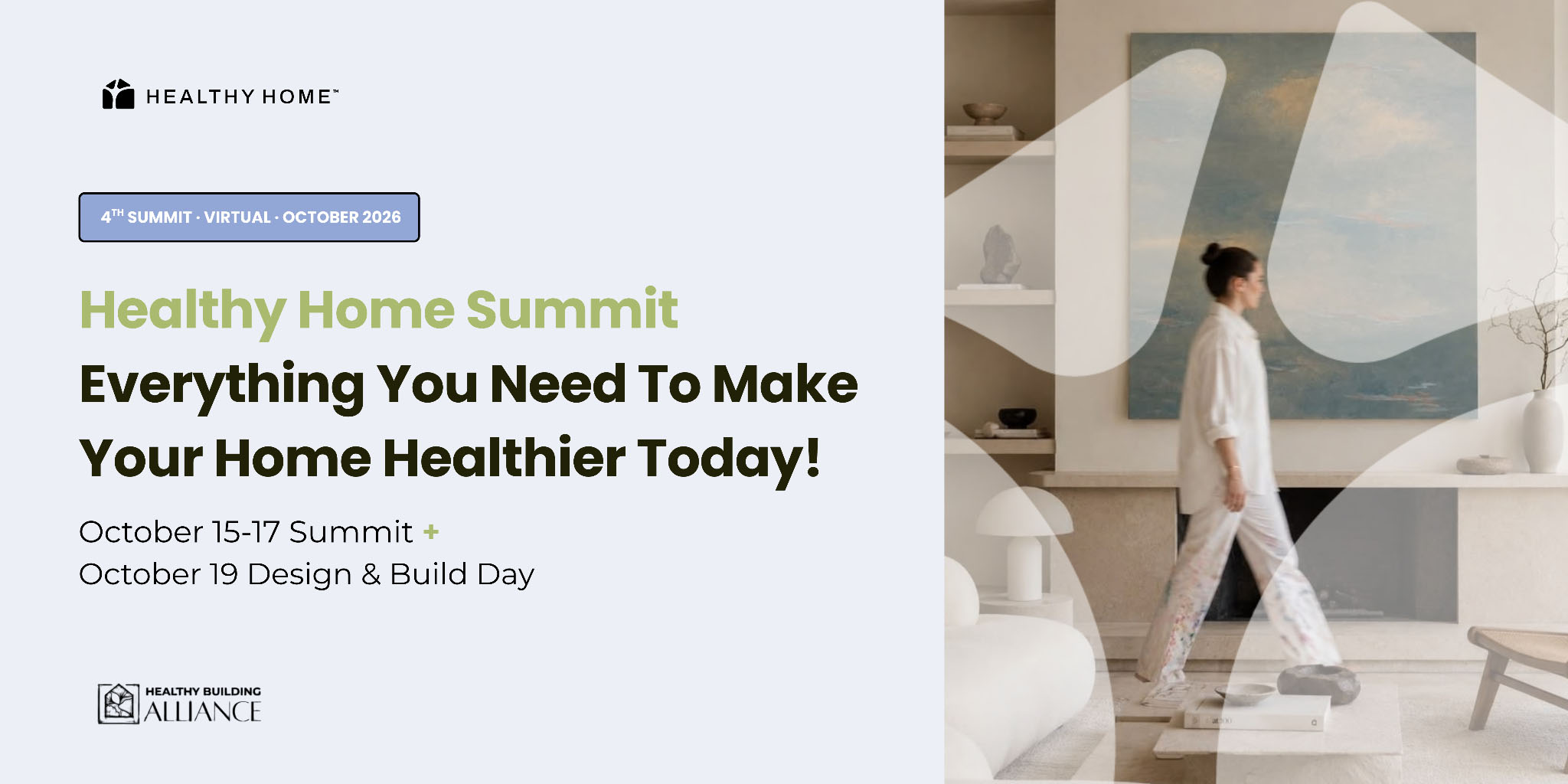 HEALTHY HOME™

4TH SUMMIT · VIRTUAL · OCTOBER 2026

Healthy Home Summit

Everything You Need To Make Your Home Healthier Today!

October 15-17 Summit +
October 19 Design & Build Day

HEALTHY BUILDING
ALLIANCE